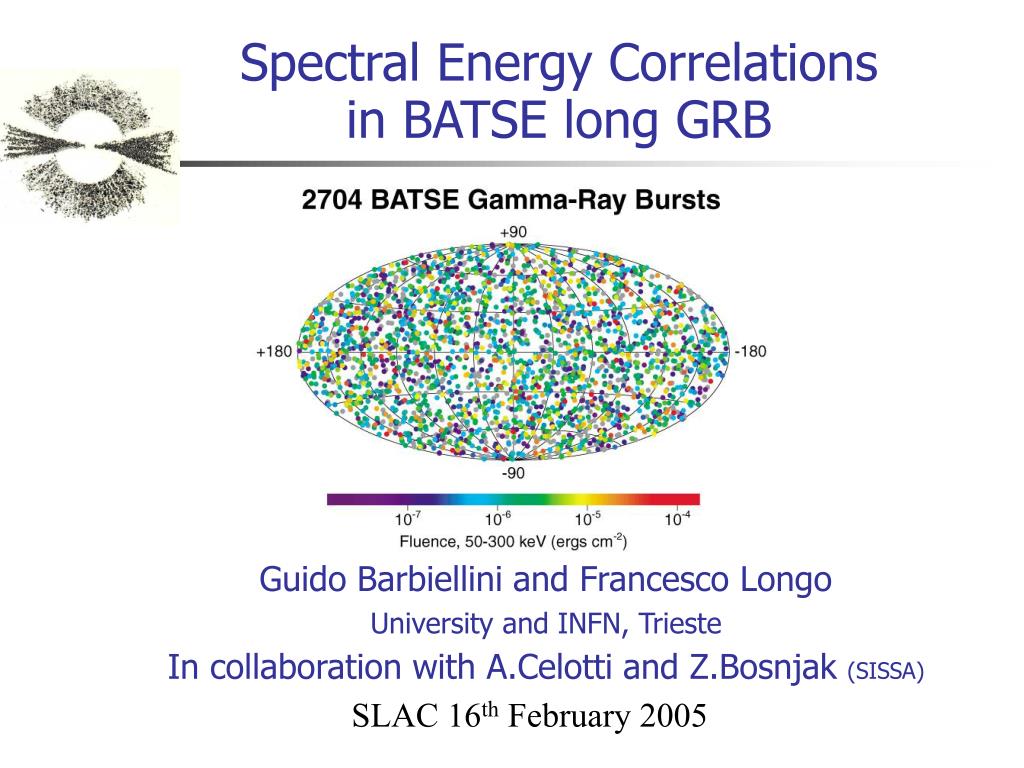 Spectral Energy Correlations in BATSE long GRB

2704 BATSE Gamma-Ray Bursts

+90

+180

-180

-90

$10^{-7}$ $10^{-6}$ $10^{-5}$ $10^{-4}$

Fluence, 50-300 keV (ergs cm$^{-2}$)

Guido Barbiellini and Francesco Longo

University and INFN, Trieste

In collaboration with A.Celotti and Z.Bosnjak (SISSA)

SLAC 16$^{th}$ February 2005